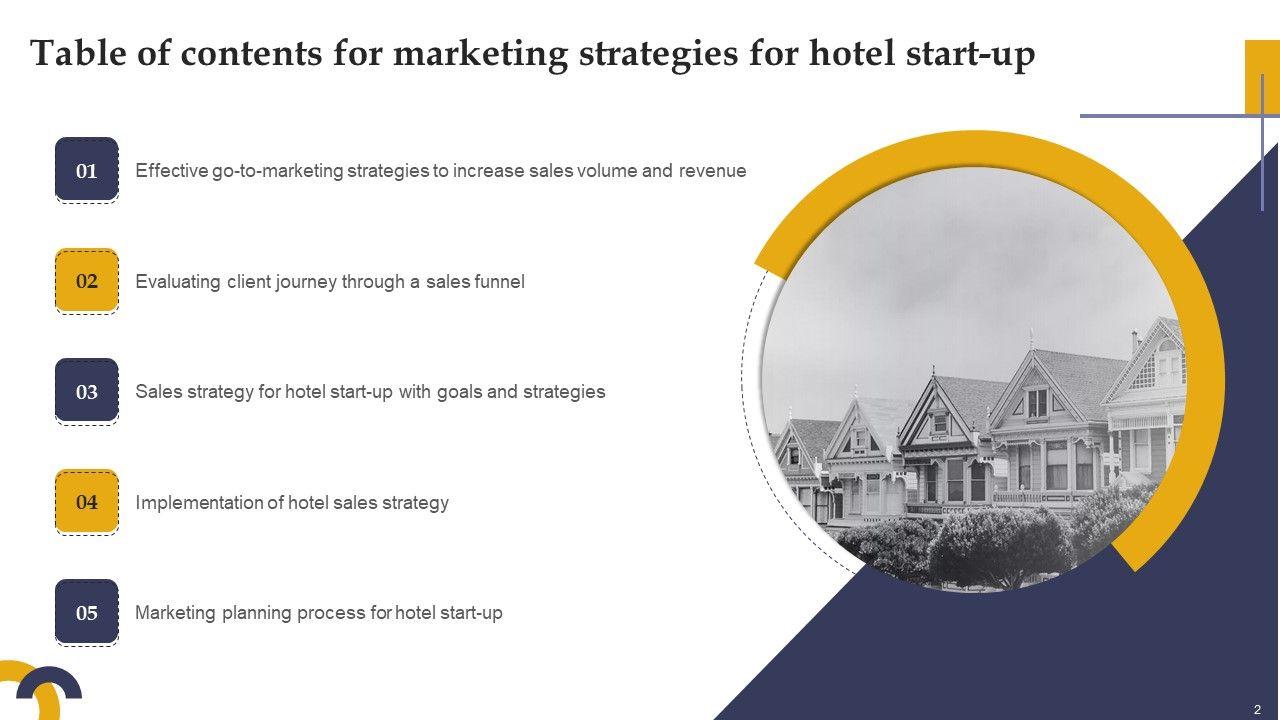 Table of contents for marketing strategies for hotel start-up

01 Effective go-to-marketing strategies to increase sales volume and revenue

02 Evaluating client journey through a sales funnel

03 Sales strategy for hotel start-up with goals and strategies

04 Implementation of hotel sales strategy

05 Marketing planning process for hotel start-up

2